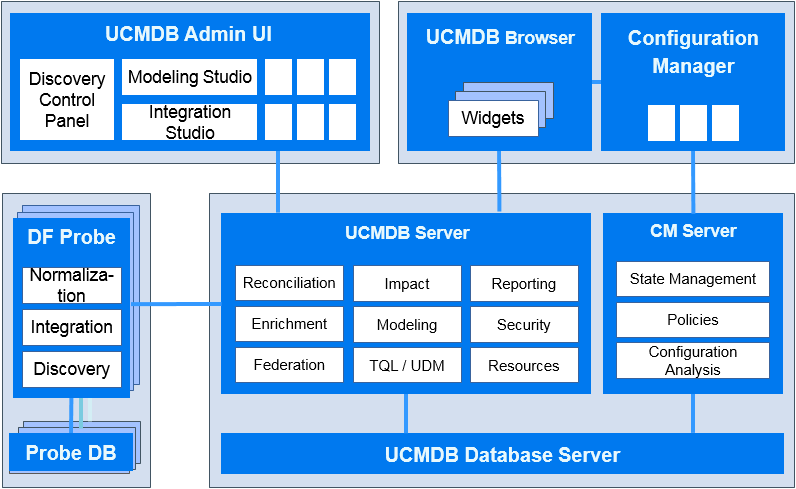 UCMDB Admin UI

Discovery Control Panel

Modeling Studio

Integration Studio

UCMDB Browser

Widgets

Configuration Manager

DF Probe

Normalization

Integration

Discovery

Probe DB

UCMDB Server

Reconciliation

Impact

Reporting

Enrichment

Modeling

Security

Federation

TQL / UDM

Resources

CM Server

State Management

Policies

Configuration Analysis

UCMDB Database Server